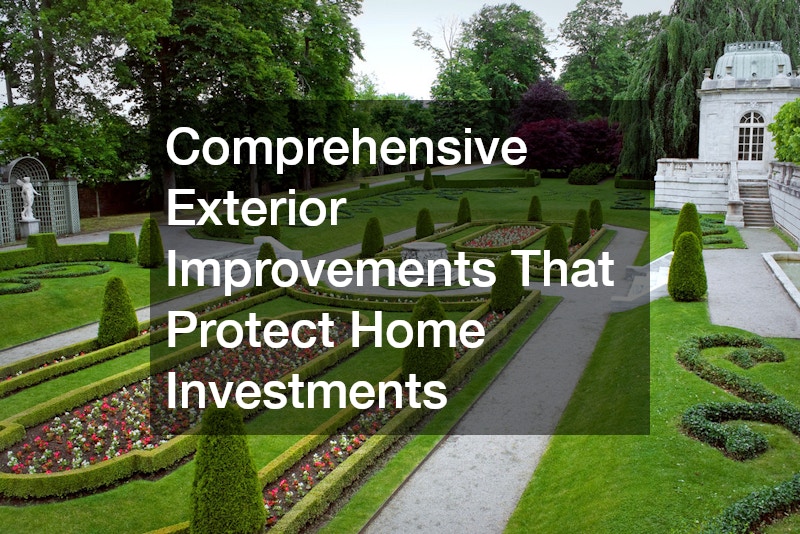 Comprehensive Exterior Improvements That Protect Home Investments